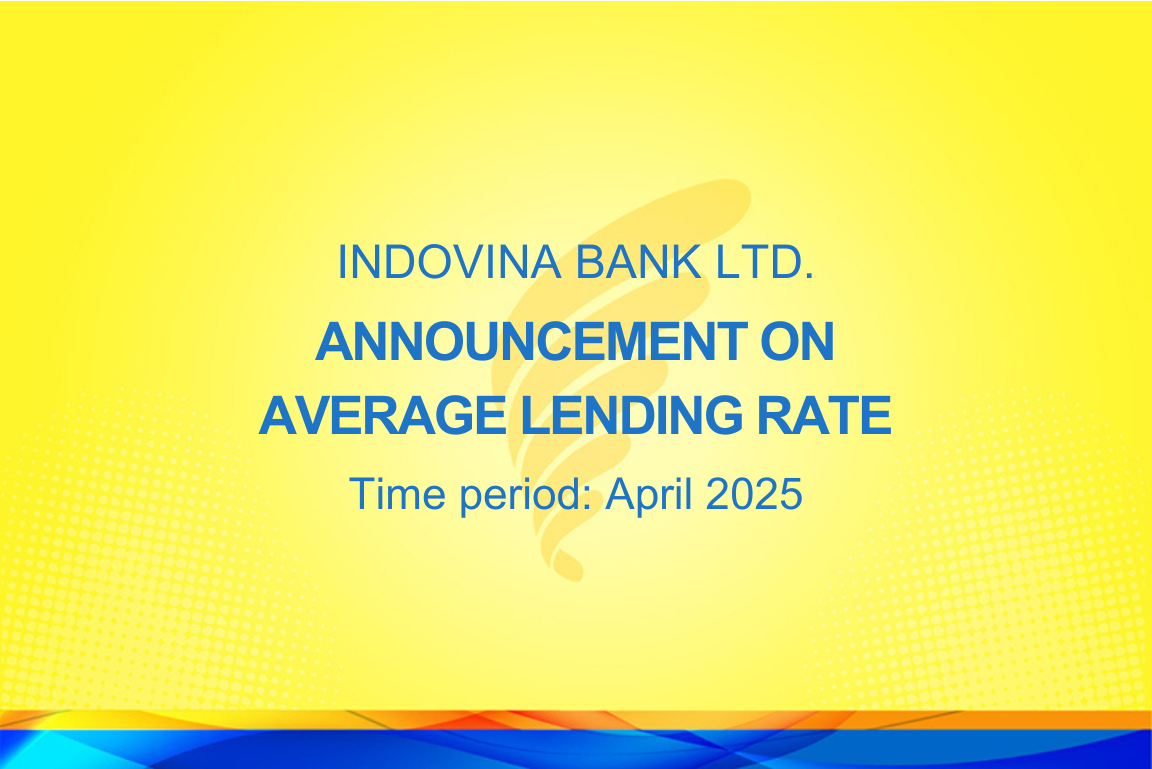 INDOVINA BANK LTD.

ANNOUNCEMENT ON AVERAGE LENDING RATE

Time period: April 2025